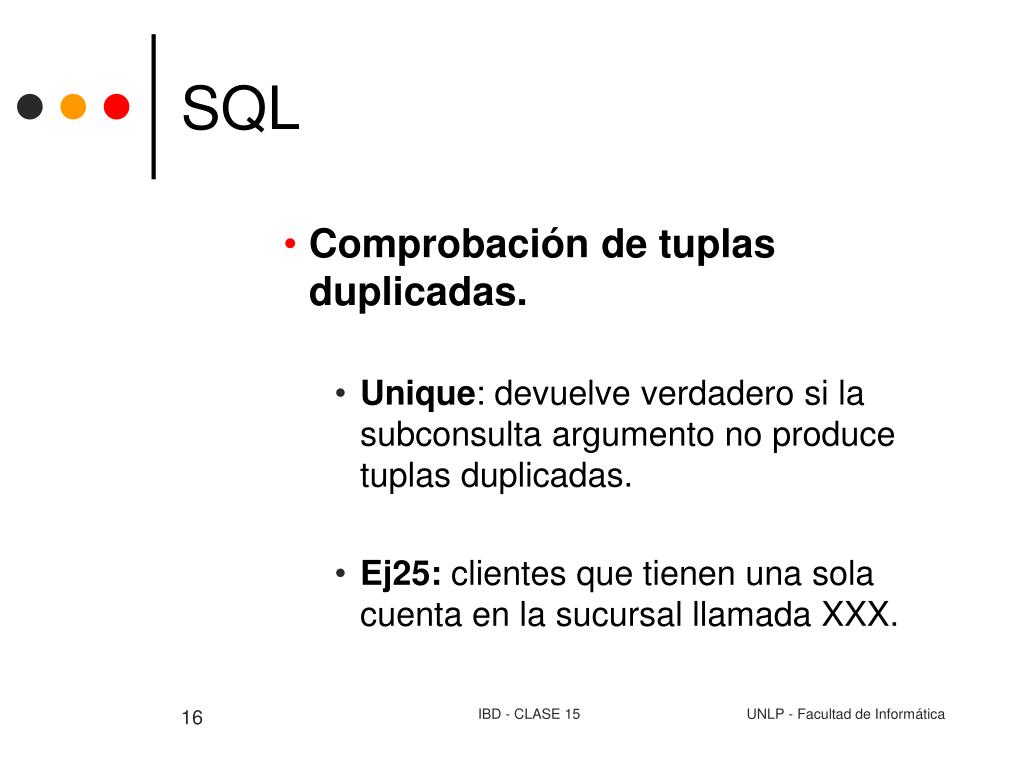 SQL

• Comprobación de tuplas duplicadas.

• Unique: devuelve verdadero si la subconsulta argumento no produce tuplas duplicadas.

• Ej25: clientes que tienen una sola cuenta en la sucursal llamada XXX.

16

IBD - CLASE 15

UNLP - Facultad de Informática